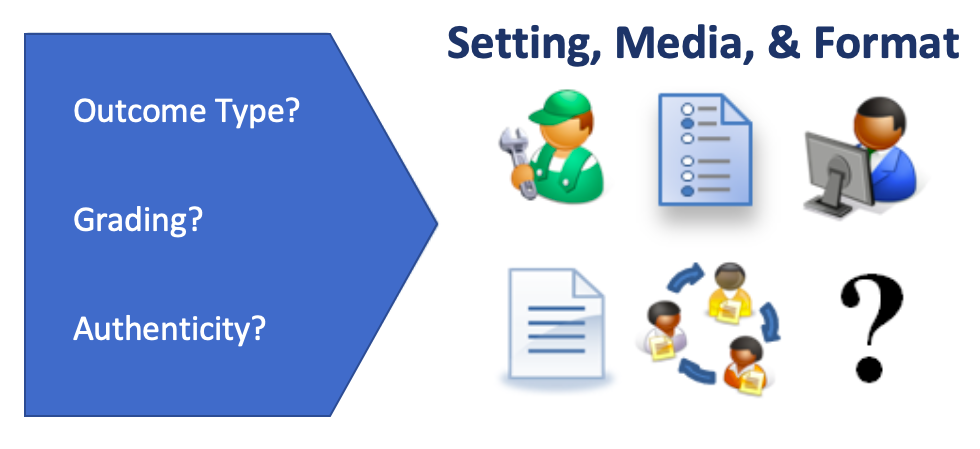 Outcome Type?

Grading?

Authenticity?

Setting, Media, & Format

?